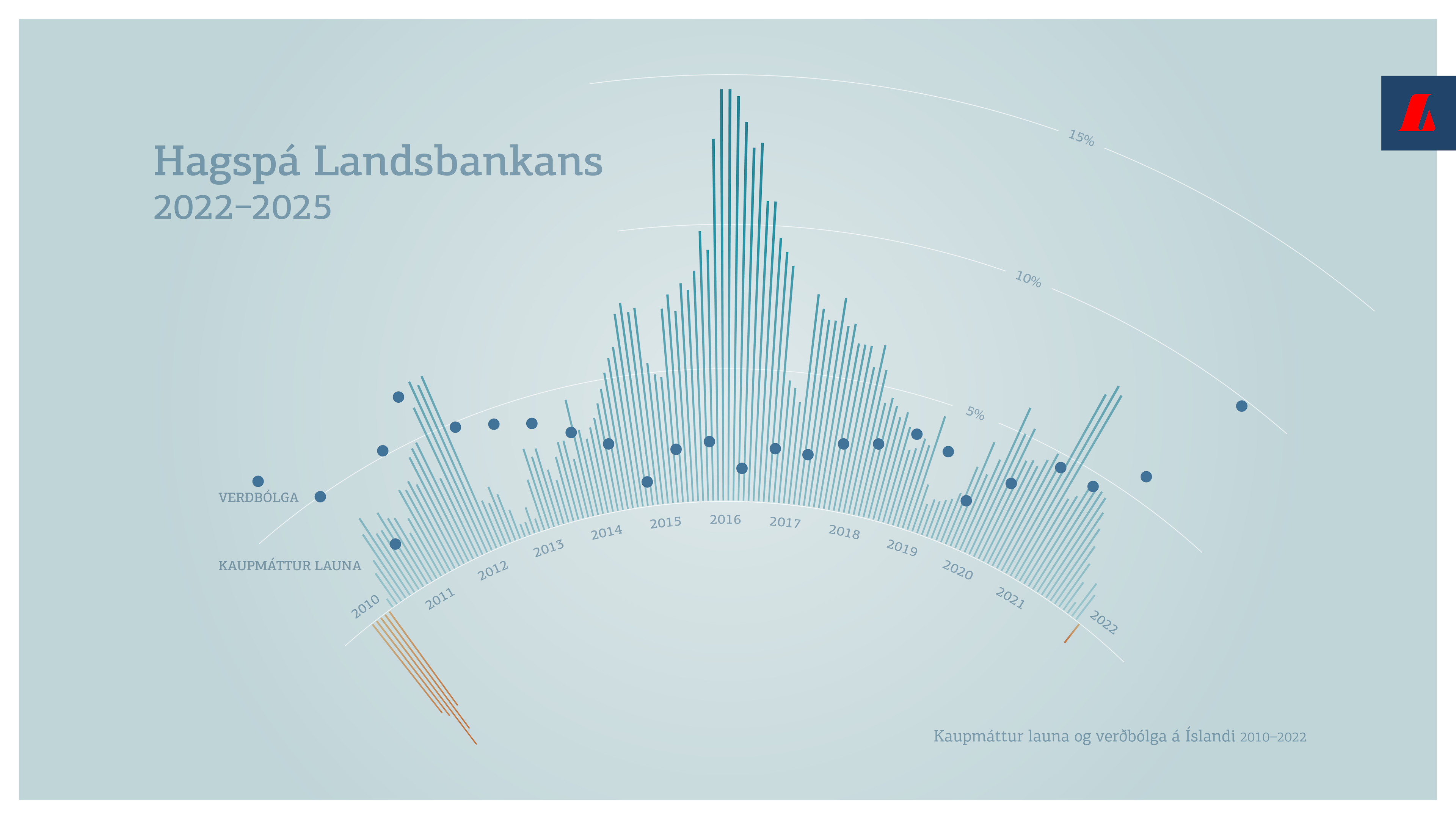 Hagspá Landsbankans
2022–2025

15%

10%

5%

VERÐBÓLGA

KAUPMÁTTUR LAUNA

2010
2011
2012
2013
2014
2015
2016
2017
2018
2019
2020
2021
2022

Kaupmáttur launa og verðbólga á Íslandi 2010–2022